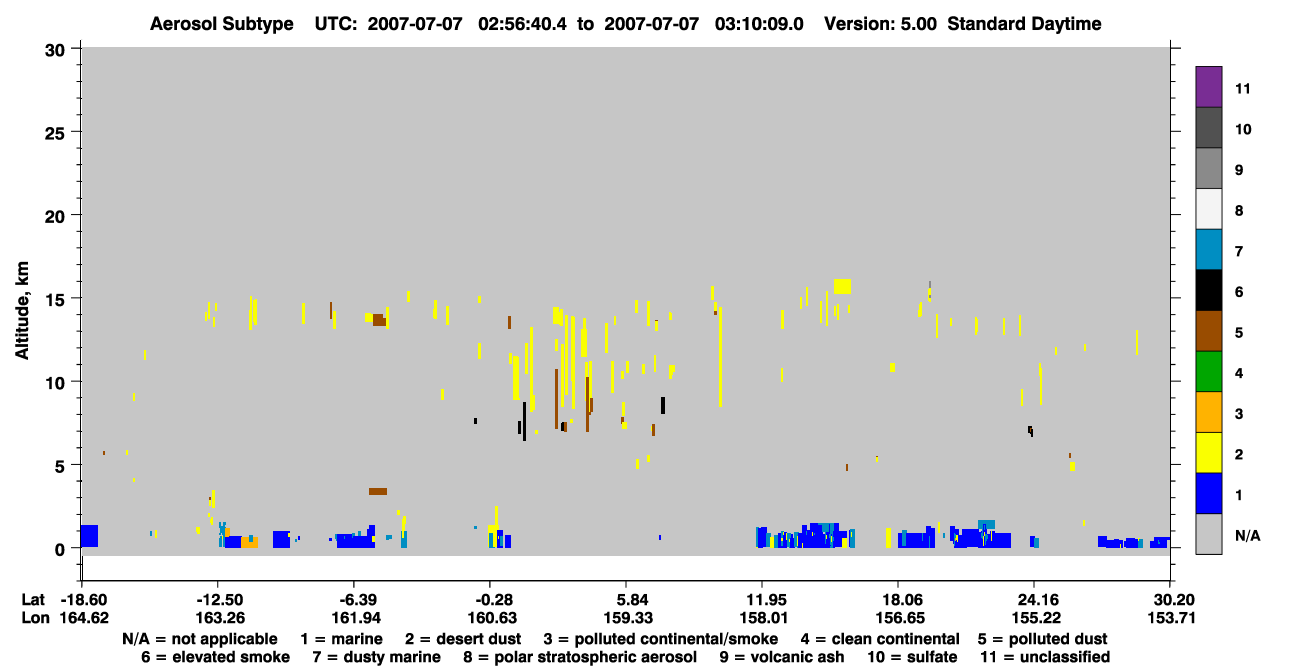 Aerosol Subtype UTC: 2007-07-07 02:56:40.4 to 2007-07-07 03:10:09.0 Version: 5.00 Standard Daytime

Altitude, km

30
25
20
15
10
5
0

11
10
9
8
7
6
5
4
3
2
1
N/A

| Lat | -18.60 | -12.50 | -6.39 | -0.28 | 5.84 | 11.95 | 18.06 | 24.16 | 30.20 |
|---|---|---|---|---|---|---|---|---|---|
| Lon | 164.62 | 163.26 | 161.94 | 160.63 | 159.33 | 158.01 | 156.65 | 155.22 | 153.71 |

N/A = not applicable 1 = marine 2 = desert dust 3 = polluted continental/smoke 4 = clean continental 5 = polluted dust
6 = elevated smoke 7 = dusty marine 8 = polar stratospheric aerosol 9 = volcanic ash 10 = sulfate 11 = unclassified